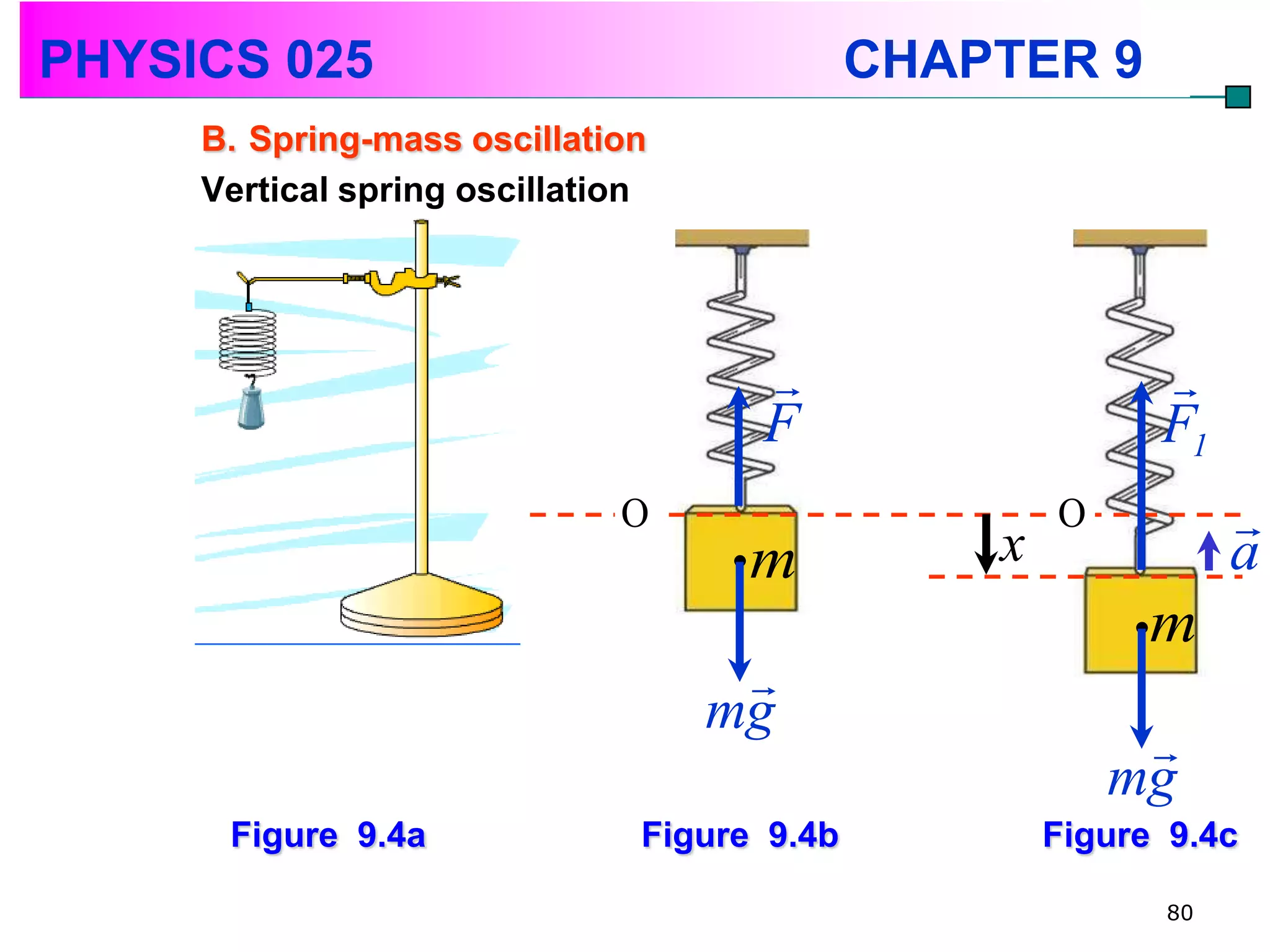 PHYSICS 025

CHAPTER 9

B. Spring-mass oscillation

Vertical spring oscillation

$\vec{F}$

O

$m$

$m\vec{g}$

$\vec{F}_1$

O

$x$

$\vec{a}$

$m$

$m\vec{g}$

Figure 9.4a

Figure 9.4b

Figure 9.4c

80